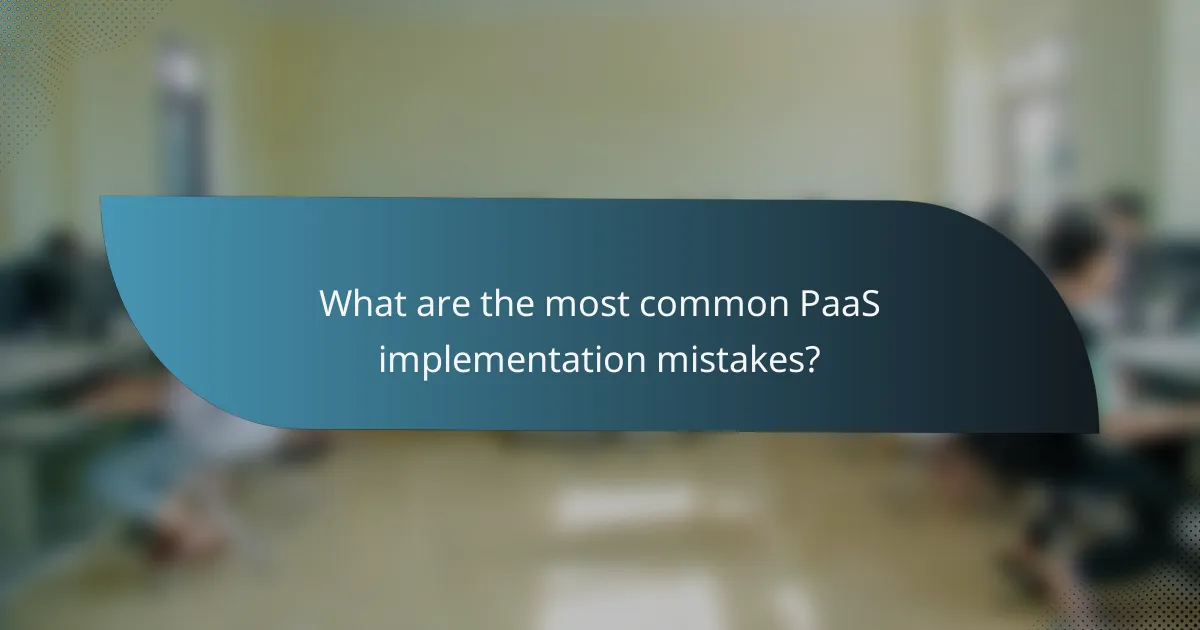 What are the most common PaaS implementation mistakes?